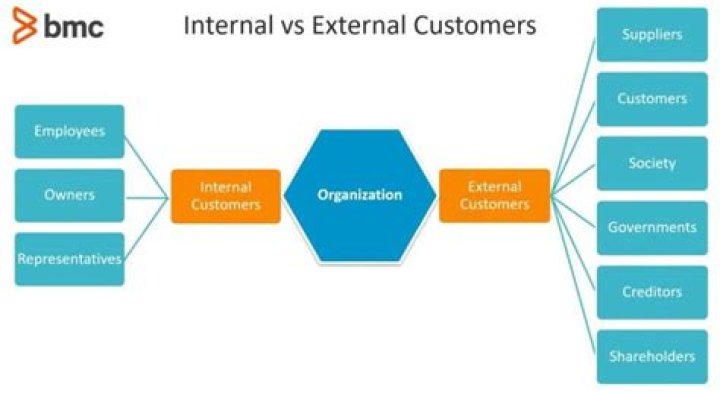 bmc

Internal vs External Customers

Employees

Owners

Representatives

Internal Customers

Organization

External Customers

Suppliers

Customers

Society

Governments

Creditors

Shareholders